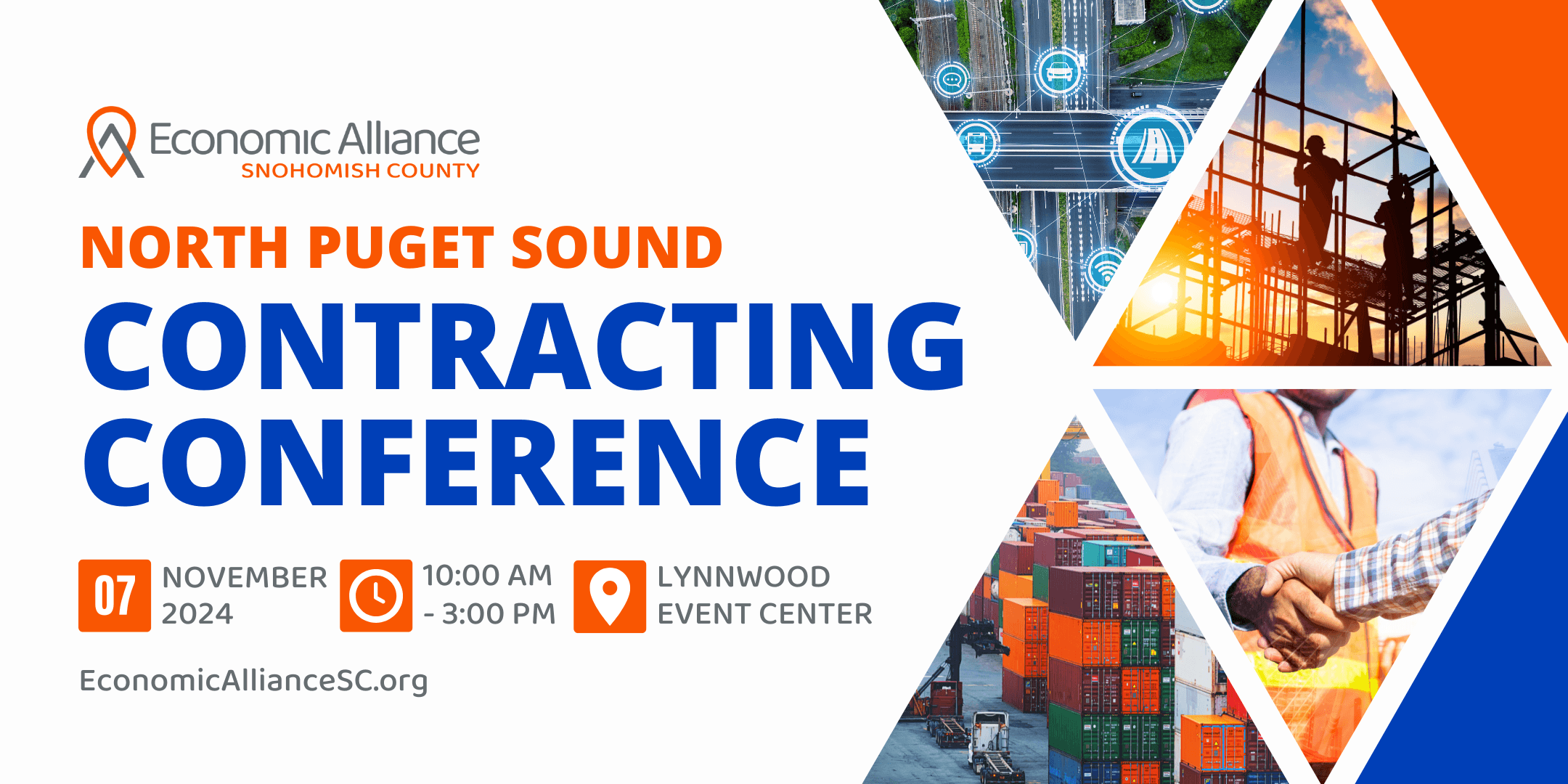 Economic Alliance
SNOHOMISH COUNTY

NORTH PUGET SOUND

CONTRACTING CONFERENCE

07 NOVEMBER 2024

10:00 AM - 3:00 PM

LYNNWOOD EVENT CENTER

EconomicAllianceSC.org